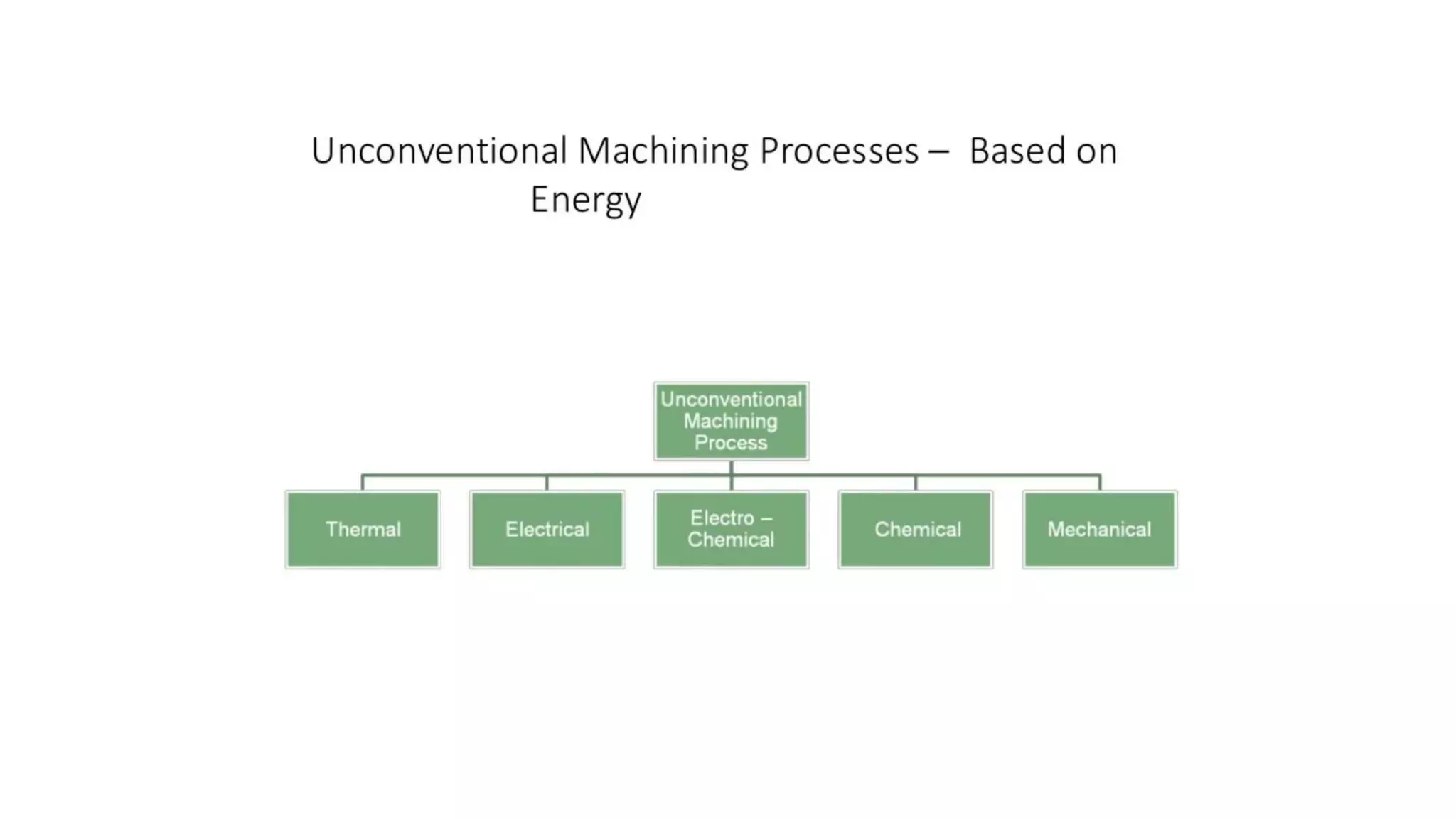 Unconventional Machining Processes – Based on Energy

Unconventional Machining Process

Thermal

Electrical

Electro – Chemical

Chemical

Mechanical